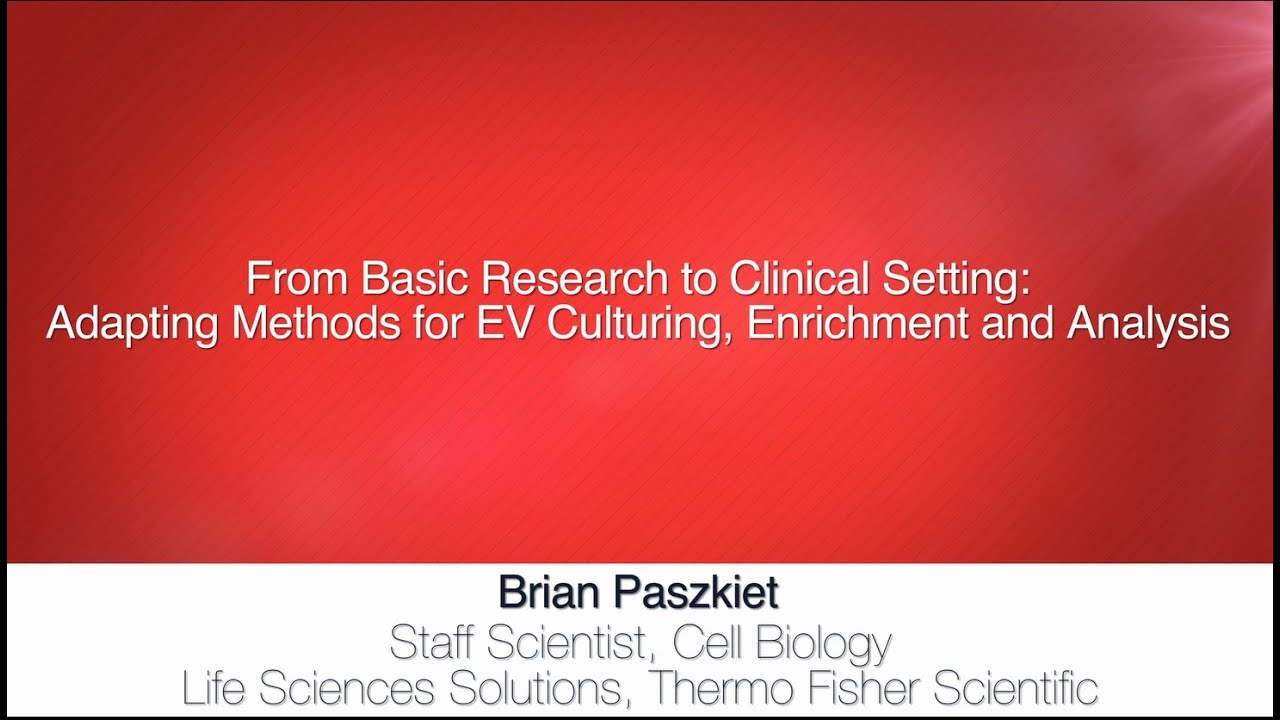 From Basic Research to Clinical Setting:
Adapting Methods for EV Culturing, Enrichment and Analysis

Brian Paszkiet
Staff Scientist, Cell Biology
Life Sciences Solutions, Thermo Fisher Scientific